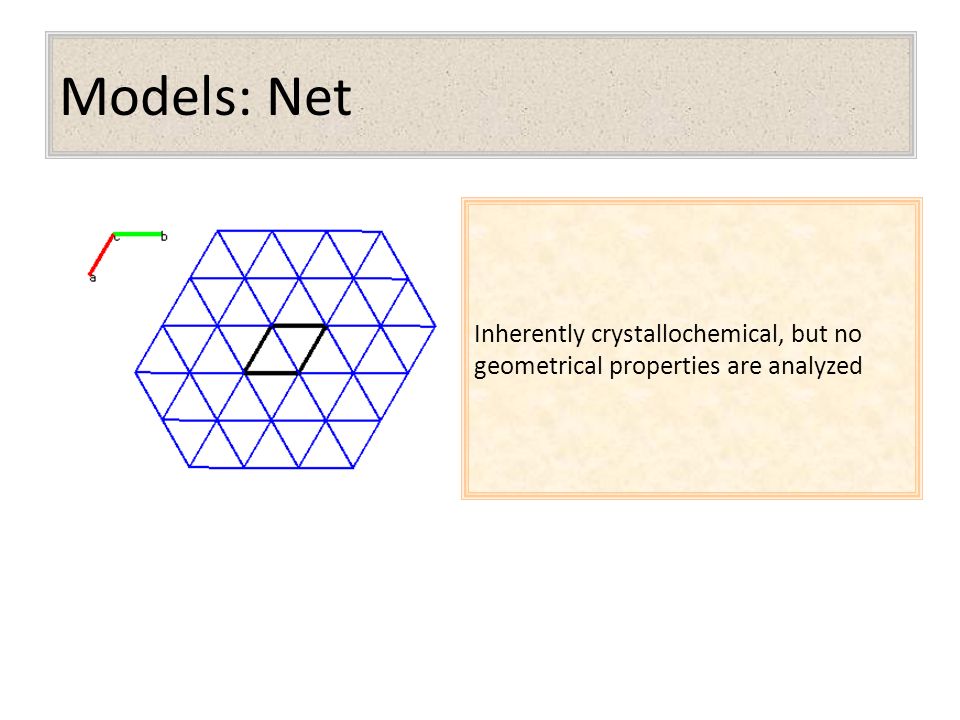 Models: Net

c b
a

Inherently crystallochemical, but no geometrical properties are analyzed